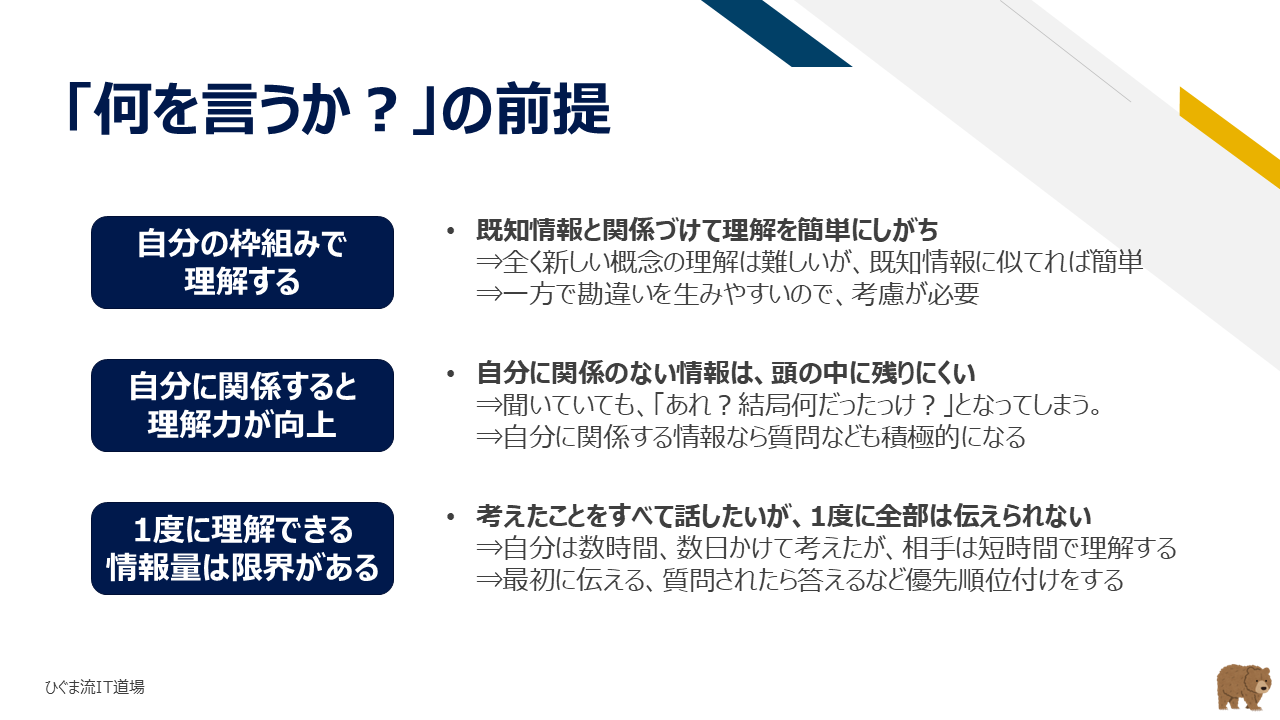 「何を言うか？」の前提

自分の枠組みで理解する

• 既知情報と関係づけて理解を簡単にしがち
⇒全く新しい概念の理解は難しいが、既知情報に似てれば簡単
⇒一方で勘違いを生みやすいので、考慮が必要

自分に関係すると理解力が向上

• 自分に関係のない情報は、頭の中に残りにくい
⇒聞いていても、「あれ？結局何だったっけ？」となってしまう。
⇒自分に関係する情報なら質問なども積極的になる

1度に理解できる情報量は限界がある

• 考えたことをすべて話したいが、1度に全部は伝えられない
⇒自分は数時間、数日かけて考えたが、相手は短時間で理解する
⇒最初に伝える、質問されたら答えるなど優先順位付けをする

ひぐま流IT道場